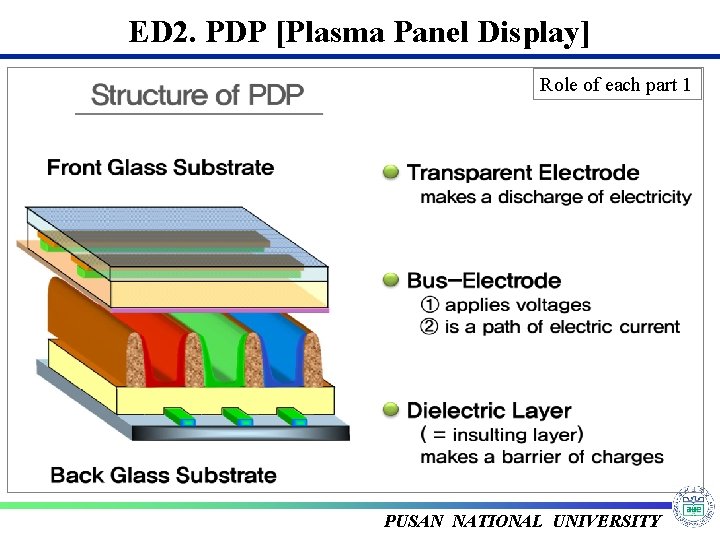 ED2. PDP [Plasma Panel Display]

Role of each part 1

Structure of PDP

Front Glass Substrate

Back Glass Substrate

Transparent Electrode
makes a discharge of electricity

Bus-Electrode
① applies voltages
② is a path of electric current

Dielectric Layer
( = insulting layer)
makes a barrier of charges

PUSAN NATIONAL UNIVERSITY